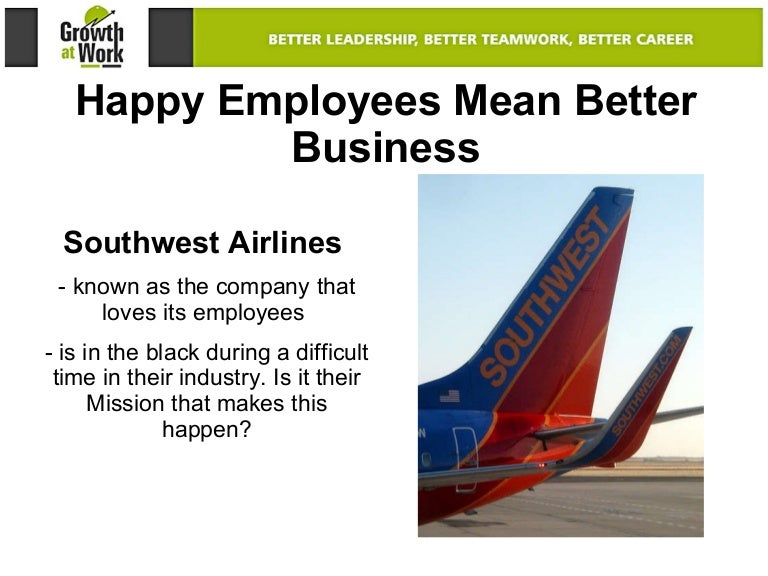 Growth at Work

BETTER LEADERSHIP, BETTER TEAMWORK, BETTER CAREER

Happy Employees Mean Better Business

Southwest Airlines

- known as the company that loves its employees

- is in the black during a difficult time in their industry. Is it their Mission that makes this happen?

SOUTHWEST

SOUTHWEST.COM